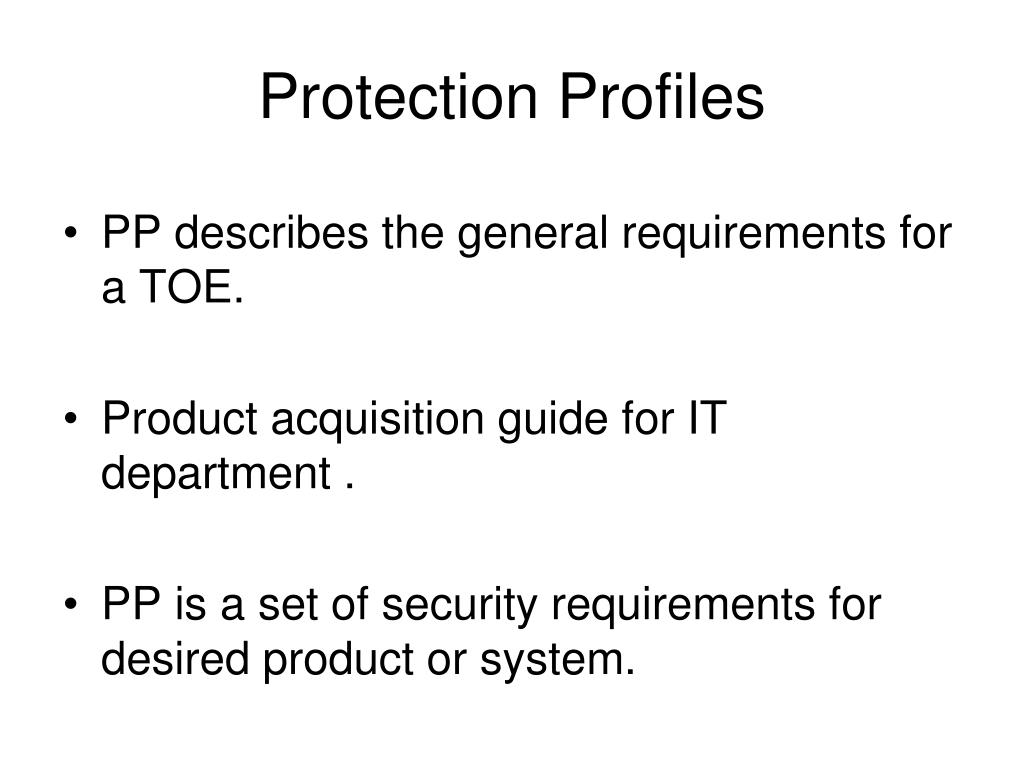 Protection Profiles

• PP describes the general requirements for a TOE.

• Product acquisition guide for IT department .

• PP is a set of security requirements for desired product or system.